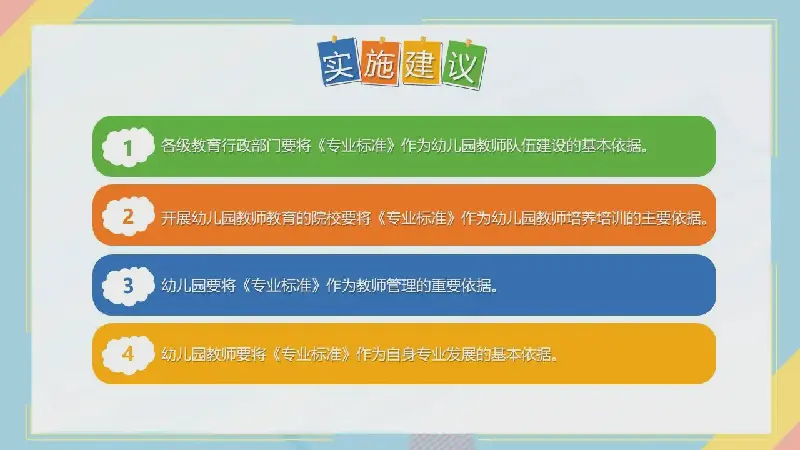 实施建议

1 各级教育行政部门要将《专业标准》作为幼儿园教师队伍建设的基本依据。

2 开展幼儿园教师教育的院校要将《专业标准》作为幼儿园教师培养培训的主要依据。

3 幼儿园要将《专业标准》作为教师管理的重要依据。

4 幼儿园教师要将《专业标准》作为自身专业发展的基本依据。